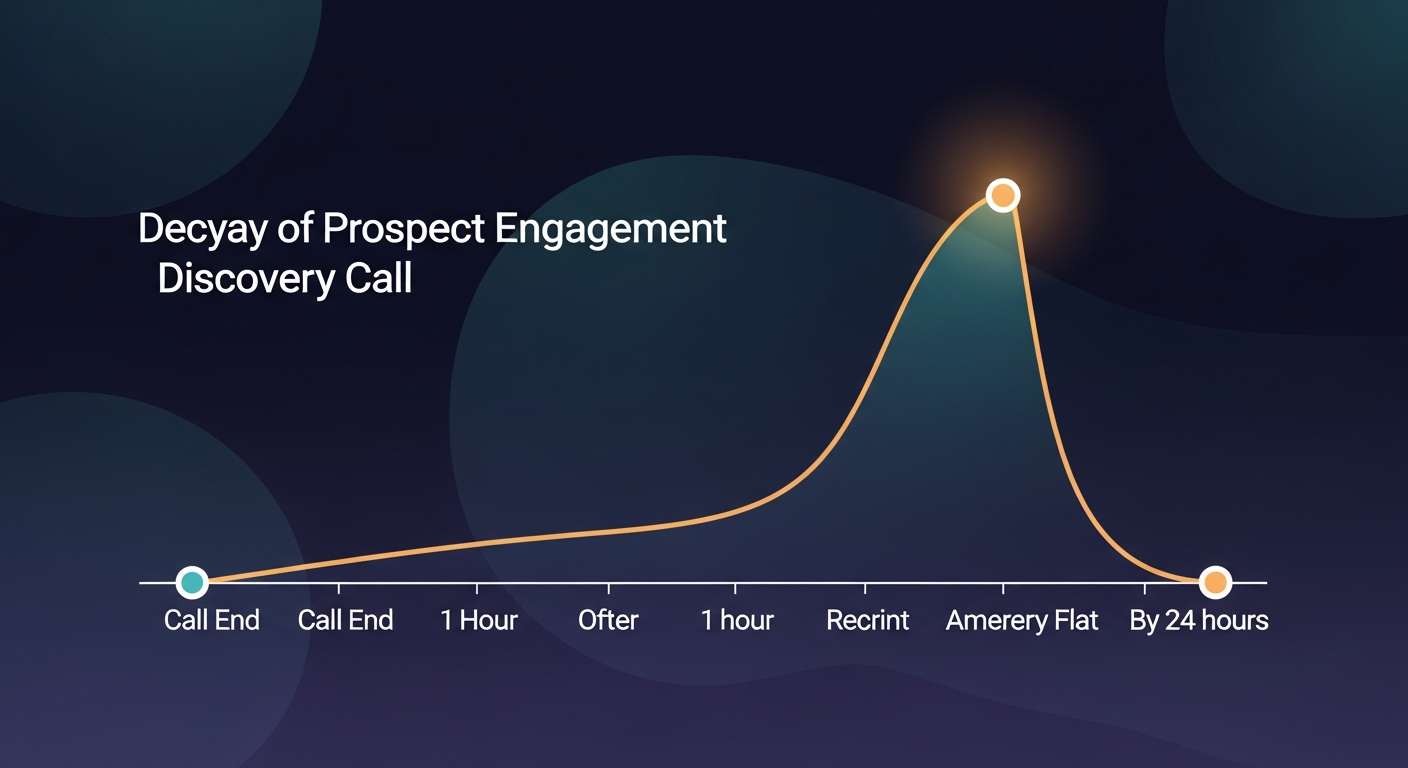 Decyay of Prospect Engagement
Discovery Call

Call End
Call End
1 Hour
Ofter
1 hour
Recrint
Amerery Flat
By 24 hours